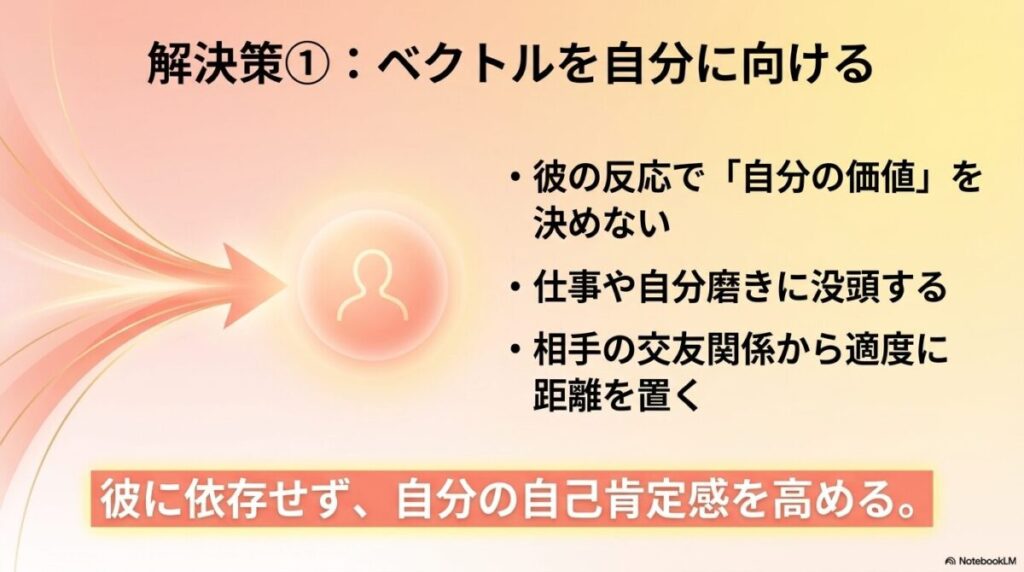 解決策①：ベクトルを自分に向ける

• 彼の反応で「自分の価値」を決めない

• 仕事や自分磨きに没頭する

• 相手の交友関係から適度に距離を置く

彼に依存せず、自分の自己肯定感を高める。

NotebookLM